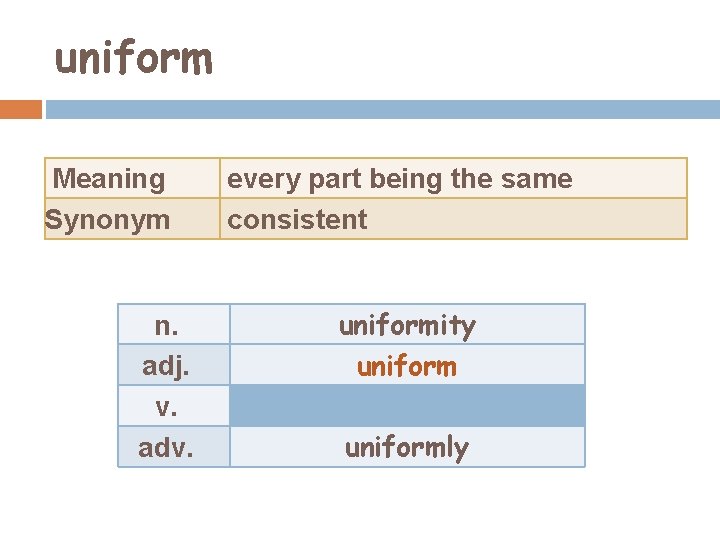 uniform

| Meaning | every part being the same |
|---|---|
| Synonym | consistent |

| n. | uniformity |
|---|---|
| adj. | uniform |
| v. | |
| adv. | uniformly |